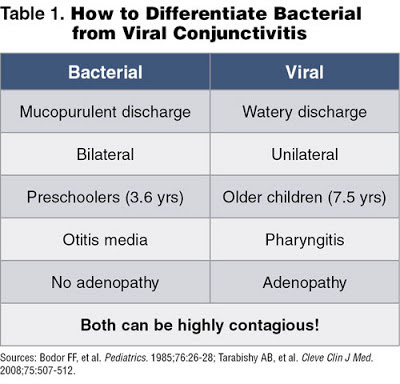 Table 1. How to Differentiate Bacterial from Viral Conjunctivitis

| Bacterial | Viral |
|---|---|
| Mucopurulent discharge | Watery discharge |
| Bilateral | Unilateral |
| Preschoolers (3.6 yrs) | Older children (7.5 yrs) |
| Otitis media | Pharyngitis |
| No adenopathy | Adenopathy |
| Both can be highly contagious! | |

Sources: Bodor FF, et al. Pediatrics. 1985;76:26-28; Tarabishy AB, et al. Cleve Clin J Med. 2008;75:507-512.